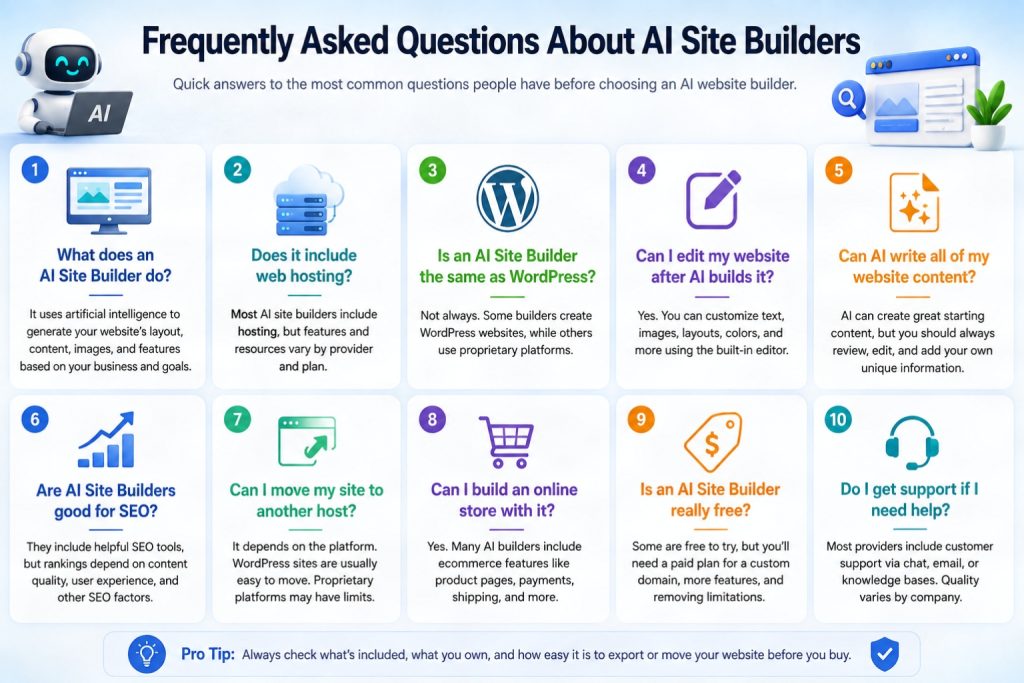 Frequently Asked Questions About AI Site Builders

Quick answers to the most common questions people have before choosing an AI website builder.

AI

1

What does an AI Site Builder do?

It uses artificial intelligence to generate your website's layout, content, images, and features based on your business and goals.

2

Does it include web hosting?

Most AI site builders include hosting, but features and resources vary by provider and plan.

3

Is an AI Site Builder the same as WordPress?

Not always. Some builders create WordPress websites, while others use proprietary platforms.

4

Can I edit my website after AI builds it?

Yes. You can customize text, images, layouts, colors, and more using the built-in editor.

5

Can AI write all of my website content?

AI can create great starting content, but you should always review, edit, and add your own unique information.

6

Are AI Site Builders good for SEO?

They include helpful SEO tools, but rankings depend on content quality, user experience, and other SEO factors.

7

Can I move my site to another host?

It depends on the platform. WordPress sites are usually easy to move. Proprietary platforms may have limits.

8

Can I build an online store with it?

Yes. Many AI builders include ecommerce features like product pages, payments, shipping, and more.

9

$

Is an AI Site Builder really free?

Some are free to try, but you'll need a paid plan for a custom domain, more features, and removing limitations.

10

Do I get support if I need help?

Most providers include customer support via chat, email, or knowledge bases. Quality varies by company.

Pro Tip: Always check what's included, what you own, and how easy it is to export or move your website before you buy.